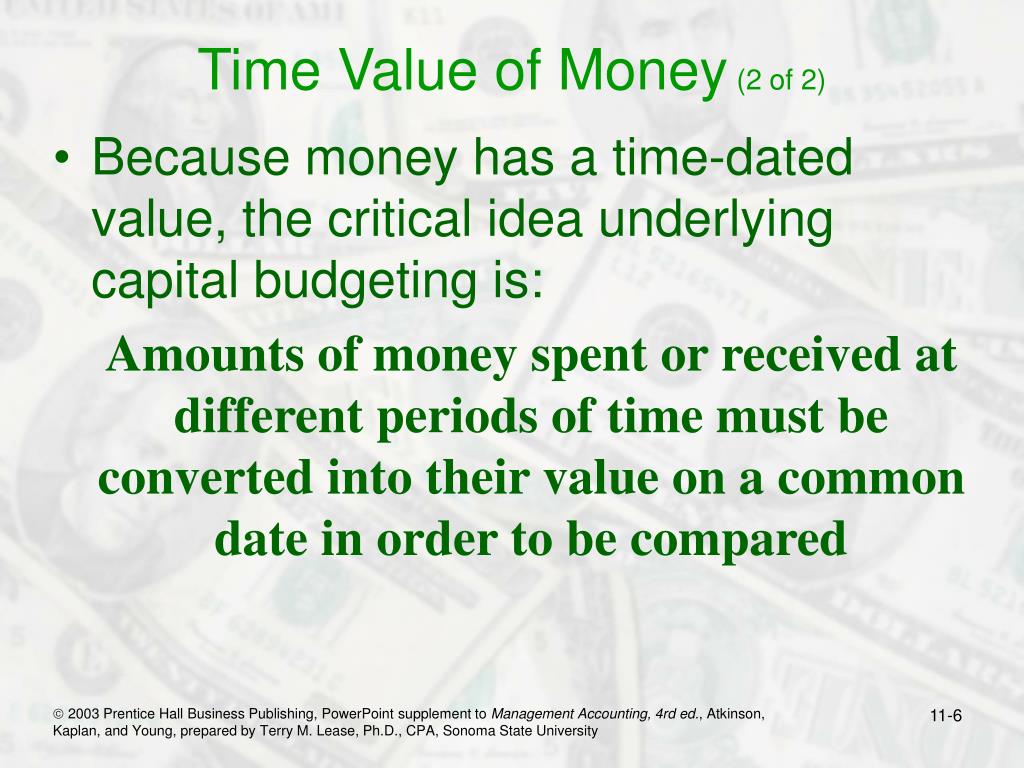 Time Value of Money (2 of 2)

• Because money has a time-dated value, the critical idea underlying capital budgeting is:

Amounts of money spent or received at different periods of time must be converted into their value on a common date in order to be compared

© 2003 Prentice Hall Business Publishing, PowerPoint supplement to Management Accounting, 4rd ed., Atkinson, Kaplan, and Young, prepared by Terry M. Lease, Ph.D., CPA, Sonoma State University

11-6